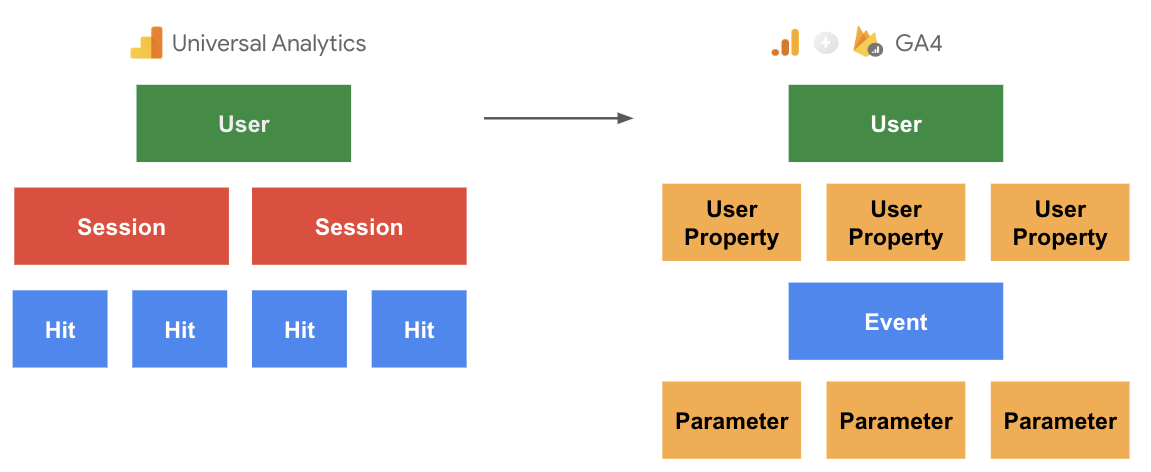 Universal Analytics

User

Session

Session

Hit

Hit

Hit

Hit

GA4

User

User Property

User Property

User Property

Event

Parameter

Parameter

Parameter